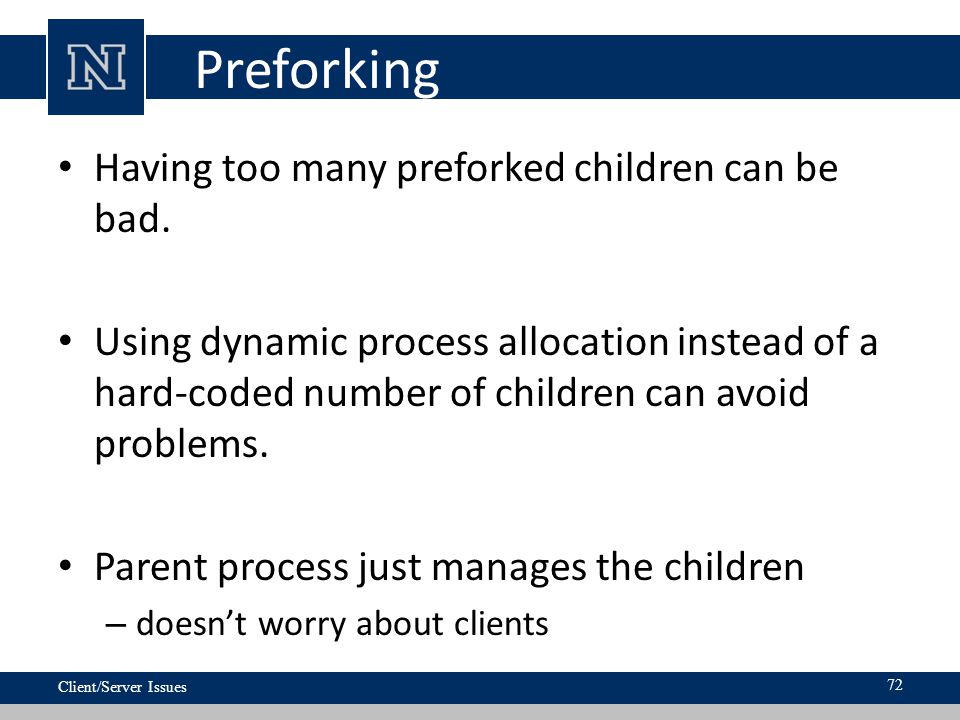 N

Preforking

• Having too many preforked children can be bad.

• Using dynamic process allocation instead of a hard-coded number of children can avoid problems.

• Parent process just manages the children
– doesn't worry about clients

Client/Server Issues

72